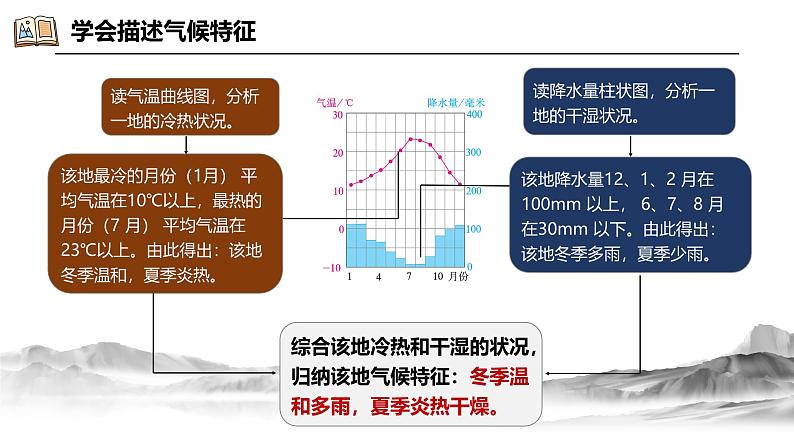 学会描述气候特征

读气温曲线图，分析一地的冷热状况。

该地最冷的月份（1月） 平均气温在10℃以上，最热的月份（7 月） 平均气温在23℃以上。由此得出：该地冬季温和，夏季炎热。

气温/℃
30
20
10
0
−10
降水量/毫米
400
300
200
100
0
1 4 7 10 月份

读降水量柱状图，分析一地的干湿状况。

该地降水量12、1、2 月在100mm 以上， 6、7、8 月在30mm 以下。由此得出：该地冬季多雨，夏季少雨。

综合该地冷热和干湿的状况，归纳该地气候特征：冬季温和多雨，夏季炎热干燥。